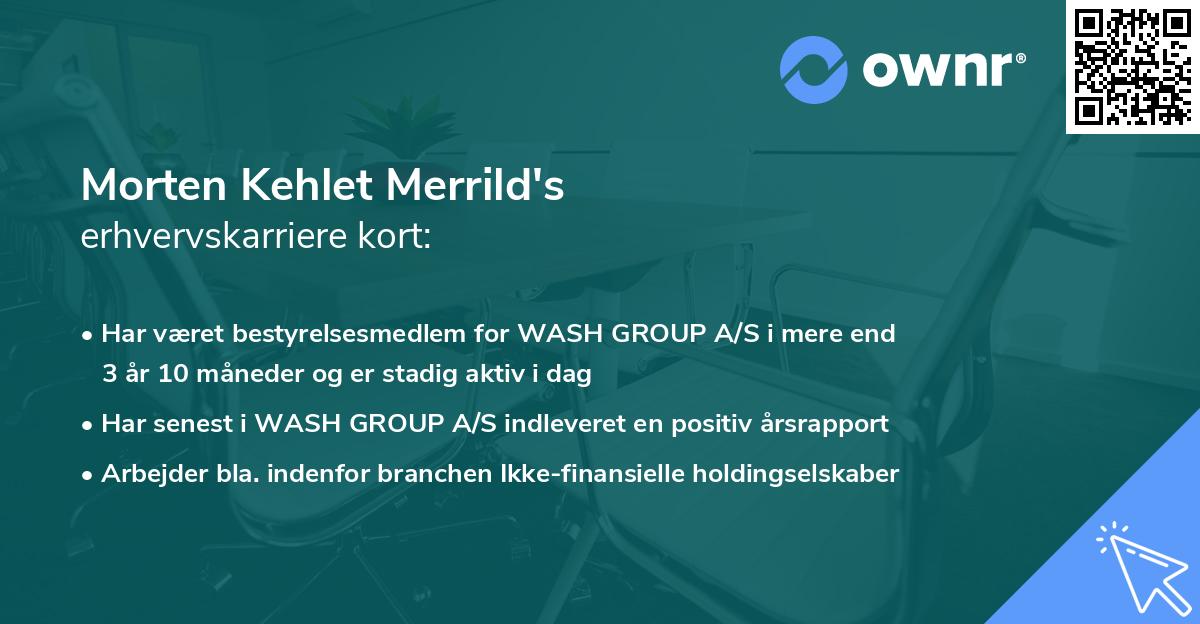 ownr®

Morten Kehlet Merrild's
erhvervskarriere kort:

• Har været bestyrelsesmedlem for WASH GROUP A/S i mere end 3 år 10 måneder og er stadig aktiv i dag

• Har senest i WASH GROUP A/S indleveret en positiv årsrapport

• Arbejder bla. indenfor branchen Ikke-finansielle holdingselskaber